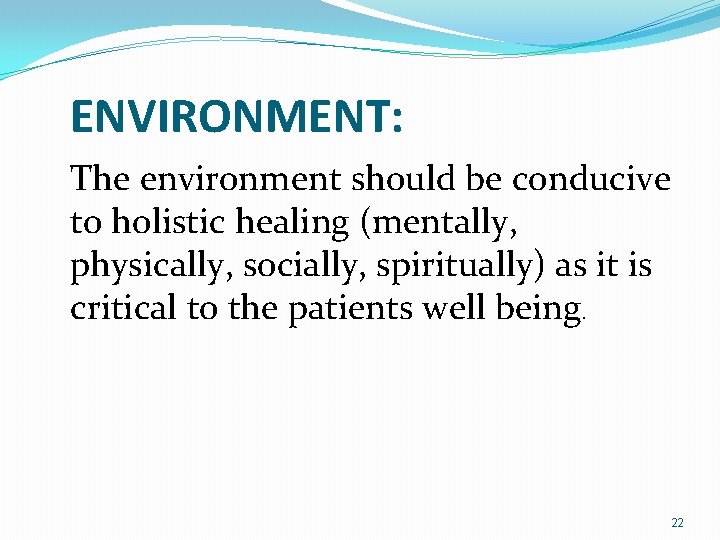 ENVIRONMENT:

The environment should be conducive to holistic healing (mentally, physically, socially, spiritually) as it is critical to the patients well being.

22